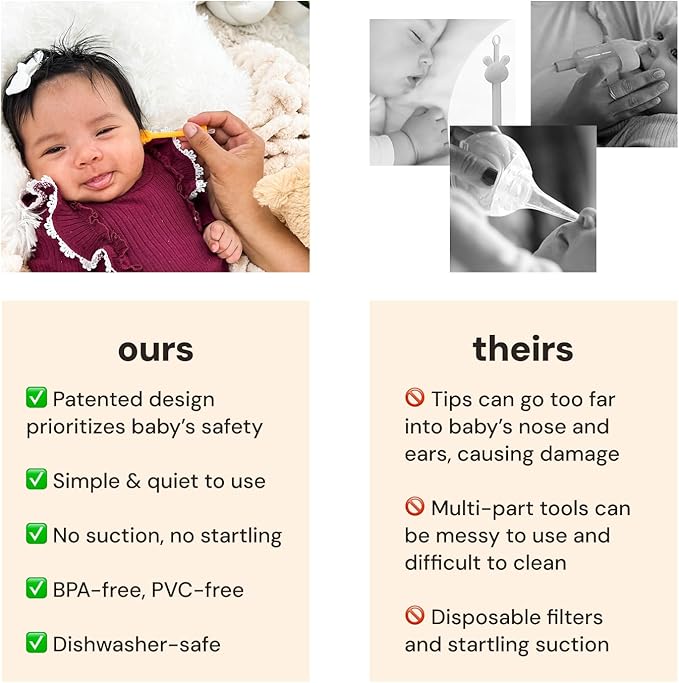 ours

✅ Patented design prioritizes baby's safety

✅ Simple & quiet to use

✅ No suction, no startling

✅ BPA-free, PVC-free

✅ Dishwasher-safe

theirs

🚫 Tips can go too far into baby's nose and ears, causing damage

🚫 Multi-part tools can be messy to use and difficult to clean

🚫 Disposable filters and startling suction